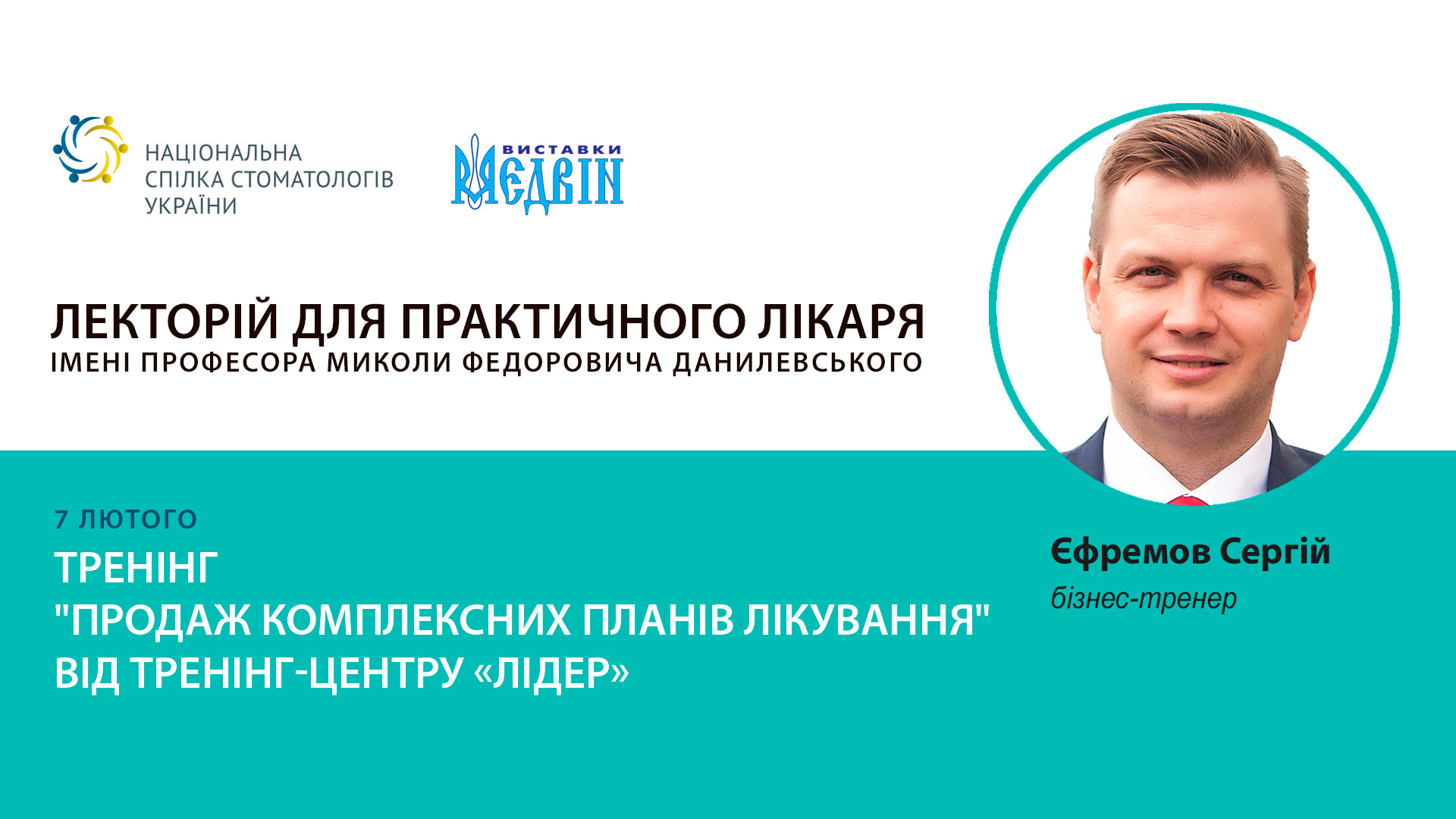 НАЦІОНАЛЬНА
СПІЛКА СТОМАТОЛОГІВ
УКРАЇНИ

ВИСТАВКИ
МЕДВІН

ЛЕКТОРІЙ ДЛЯ ПРАКТИЧНОГО ЛІКАРЯ
ІМЕНІ ПРОФЕСОРА МИКОЛИ ФЕДОРОВИЧА ДАНИЛЕВСЬКОГО

7 ЛЮТОГО
ТРЕНІНГ
"ПРОДАЖ КОМПЛЕКСНИХ ПЛАНІВ ЛІКУВАННЯ"
ВІД ТРЕНІНГ-ЦЕНТРУ «ЛІДЕР»

Єфремов Сергій
бізнес-тренер